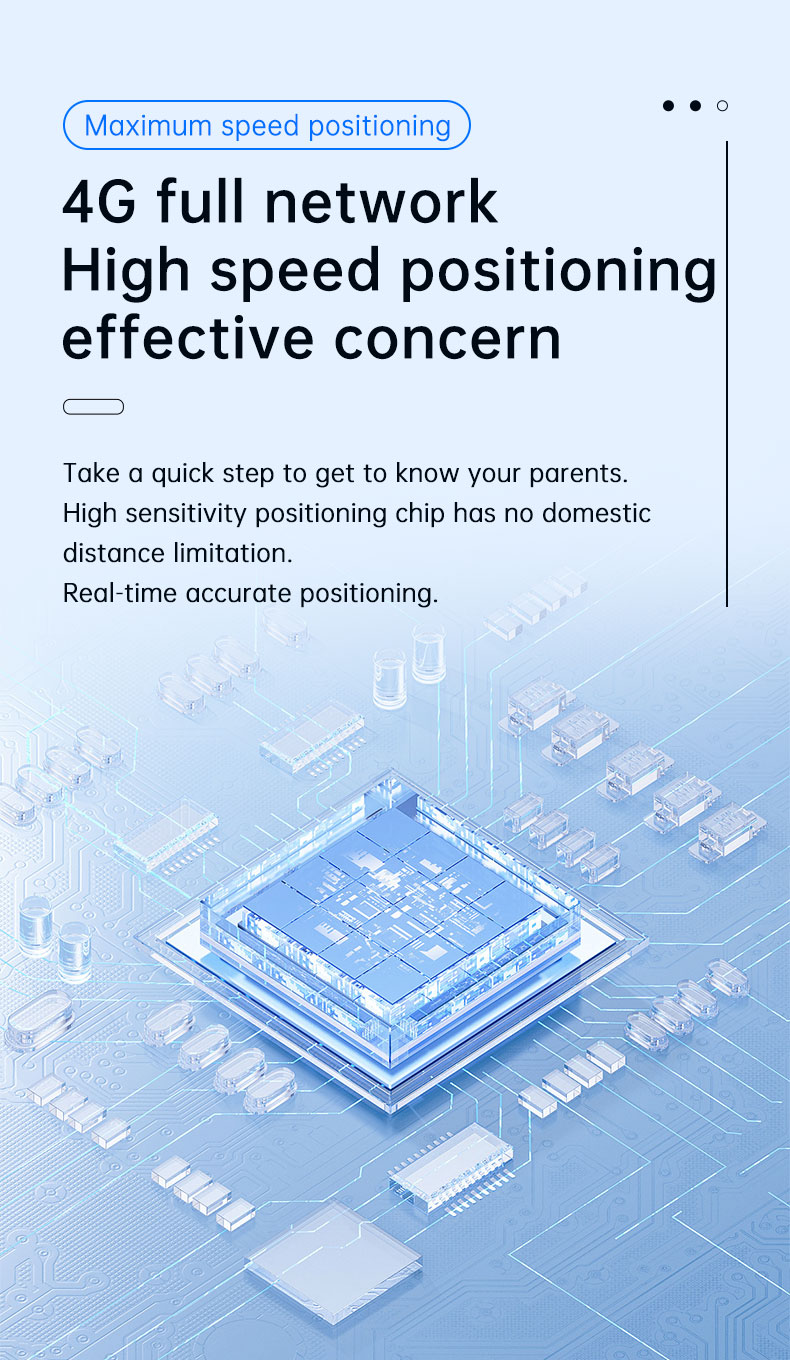 Maximum speed positioning

4G full network
High speed positioning
effective concern

Take a quick step to get to know your parents.
High sensitivity positioning chip has no domestic distance limitation.
Real-time accurate positioning.